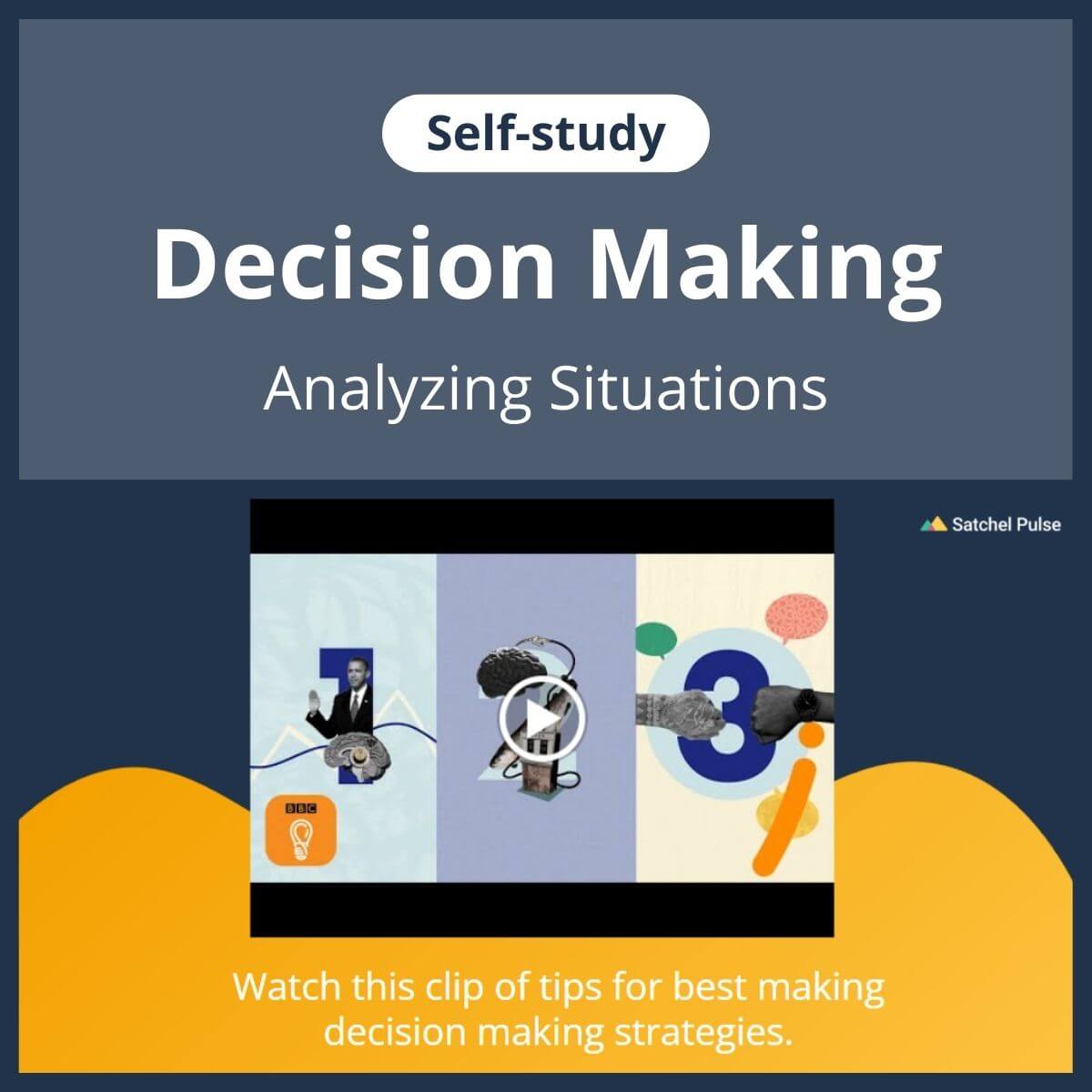 Self-study

Decision Making

Analyzing Situations

Satchel Pulse

1

2

3

BBC

Watch this clip of tips for best making decision making strategies.